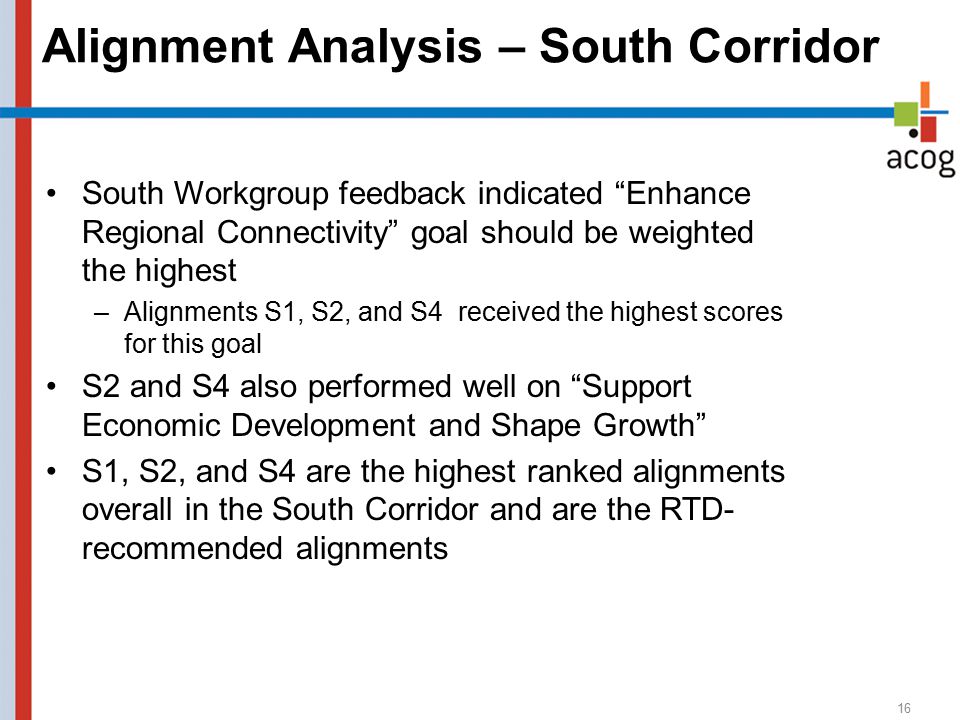 Alignment Analysis – South Corridor

acog

• South Workgroup feedback indicated “Enhance Regional Connectivity” goal should be weighted the highest

– Alignments S1, S2, and S4 received the highest scores for this goal

• S2 and S4 also performed well on “Support Economic Development and Shape Growth”

• S1, S2, and S4 are the highest ranked alignments overall in the South Corridor and are the RTD-recommended alignments

16